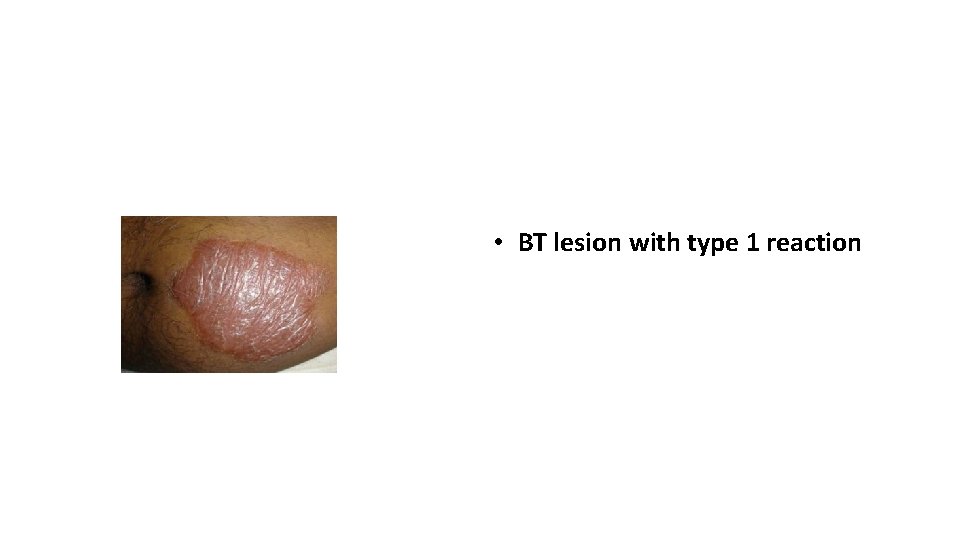 • BT lesion with type 1 reaction